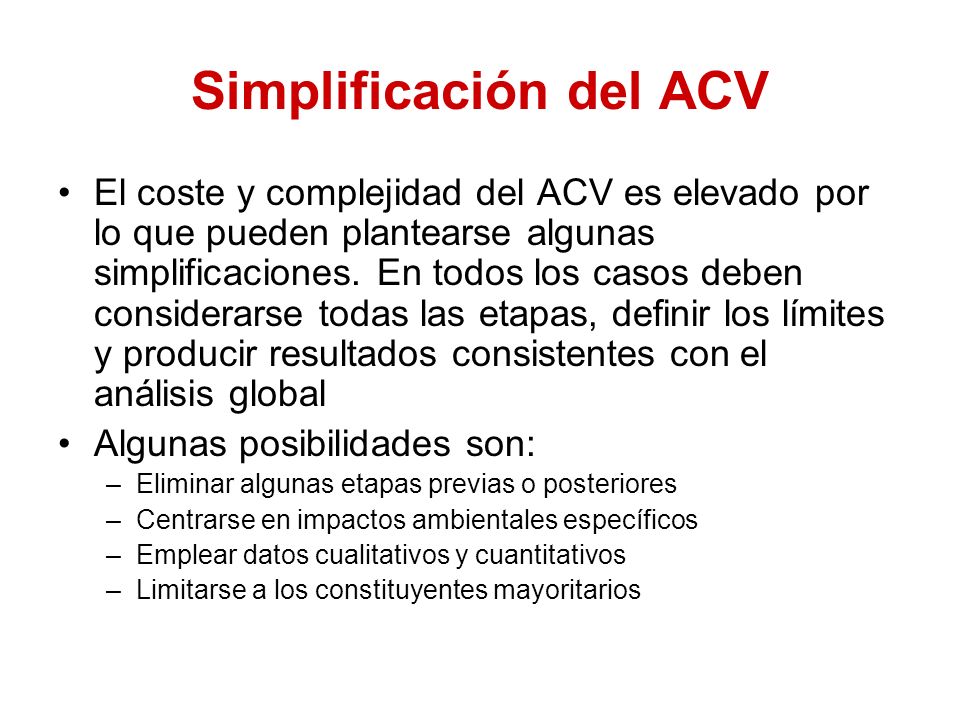 Simplificación del ACV

• El coste y complejidad del ACV es elevado por lo que pueden plantearse algunas simplificaciones. En todos los casos deben considerarse todas las etapas, definir los límites y producir resultados consistentes con el análisis global

• Algunas posibilidades son:
– Eliminar algunas etapas previas o posteriores
– Centrarse en impactos ambientales específicos
– Emplear datos cualitativos y cuantitativos
– Limitarse a los constituyentes mayoritarios